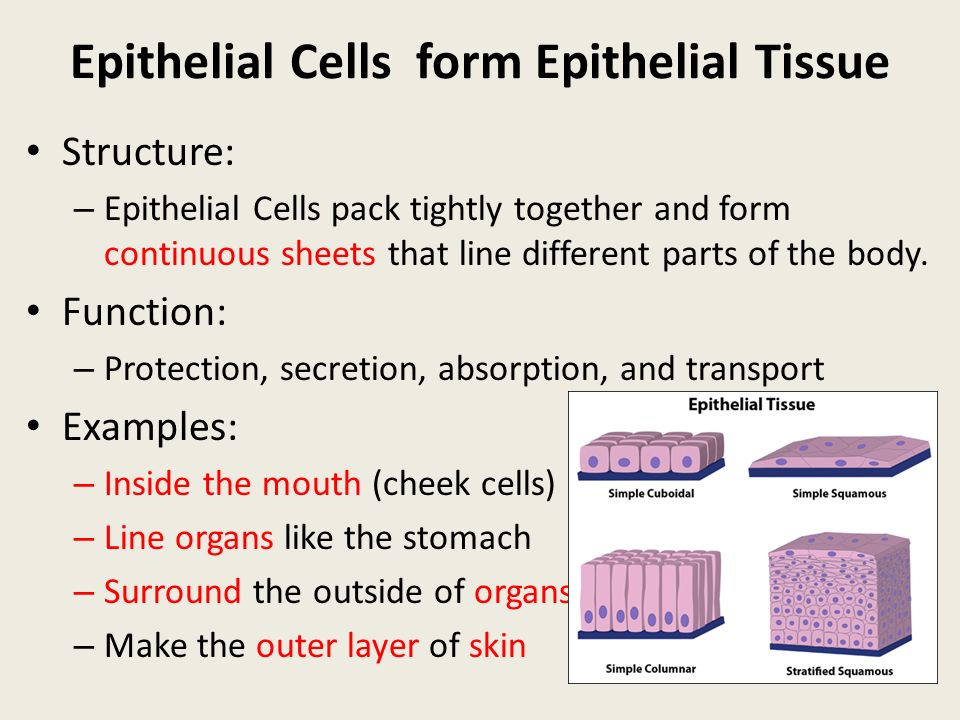 Epithelial Cells form Epithelial Tissue

• Structure:
– Epithelial Cells pack tightly together and form continuous sheets that line different parts of the body.

• Function:
– Protection, secretion, absorption, and transport

• Examples:
– Inside the mouth (cheek cells)
– Line organs like the stomach
– Surround the outside of organs
– Make the outer layer of skin

Epithelial Tissue

Simple Cuboidal

Simple Squamous

Simple Columnar

Stratified Squamous